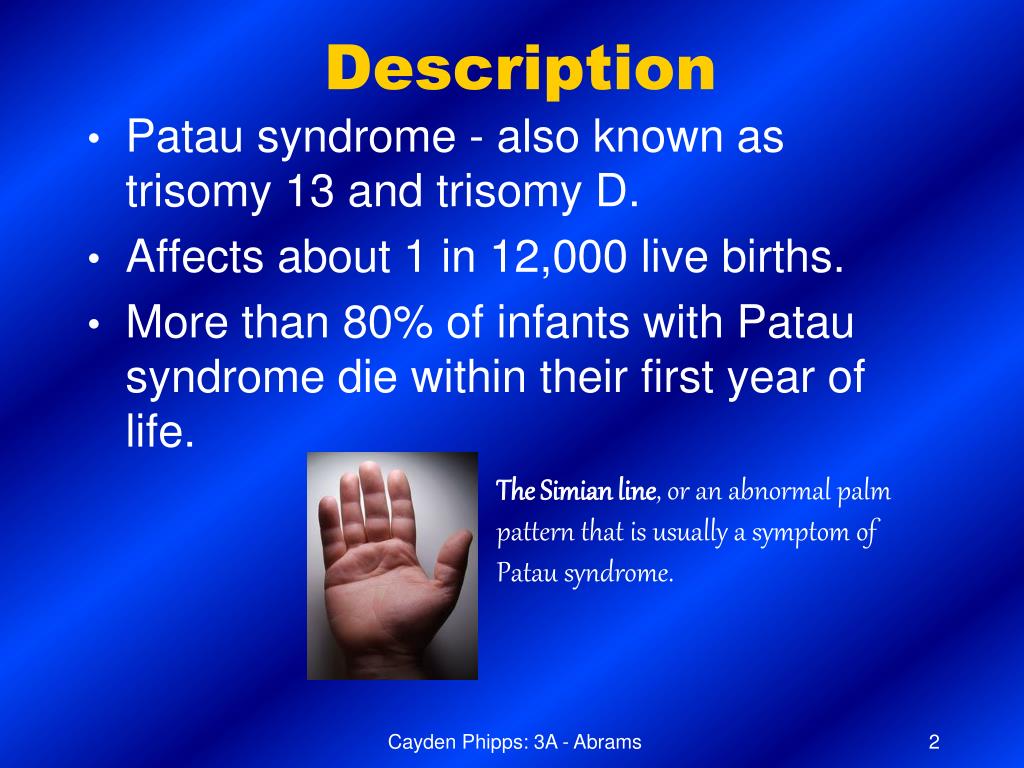 Description

• Patau syndrome - also known as trisomy 13 and trisomy D.
• Affects about 1 in 12,000 live births.
• More than 80% of infants with Patau syndrome die within their first year of life.

The Simian line, or an abnormal palm pattern that is usually a symptom of Patau syndrome.

Cayden Phipps: 3A - Abrams

2